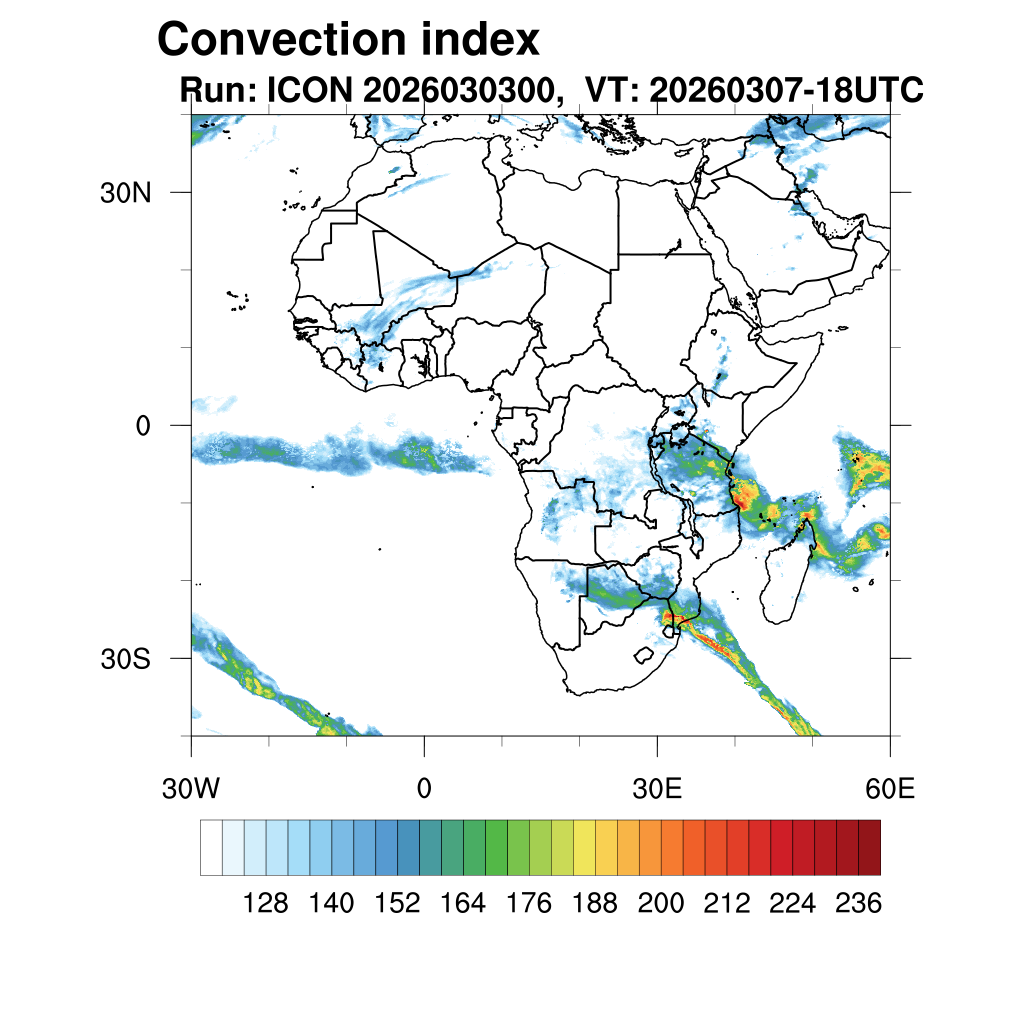 Convection index
Run: ICON 2026030300, VT: 20260307-18UTC

30N
0
30S

30W
0
30E
60E

128 140 152 164 176 188 200 212 224 236